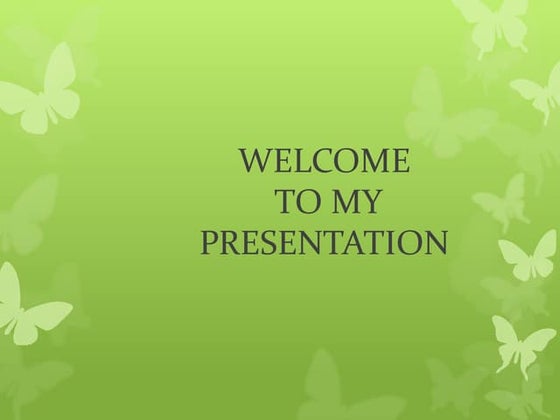 WELCOME
TO MY
PRESENTATION